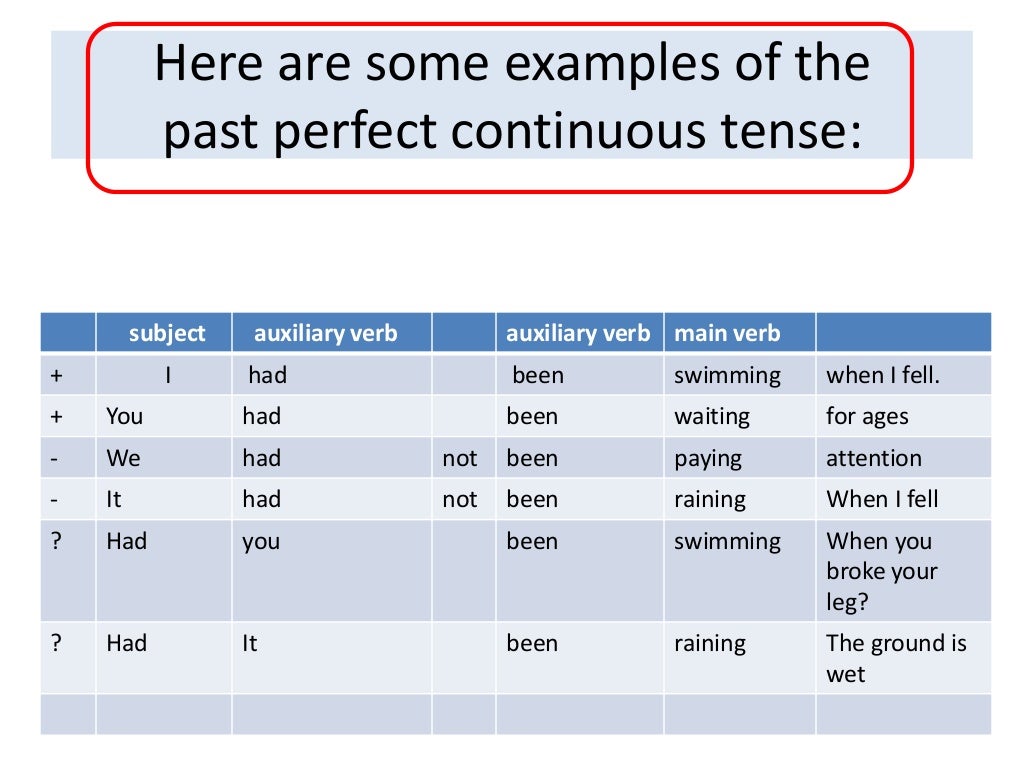 Here are some examples of the past perfect continuous tense:

| | subject | auxiliary verb | | auxiliary verb | main verb | |
|---|---|---|---|---|---|---|
| + | I | had | | been | swimming | when I fell. |
| + | You | had | | been | waiting | for ages |
| - | We | had | not | been | paying | attention |
| - | It | had | not | been | raining | When I fell |
| ? | Had | you | | been | swimming | When you broke your leg? |
| ? | Had | It | | been | raining | The ground is wet |
| | | | | | | |